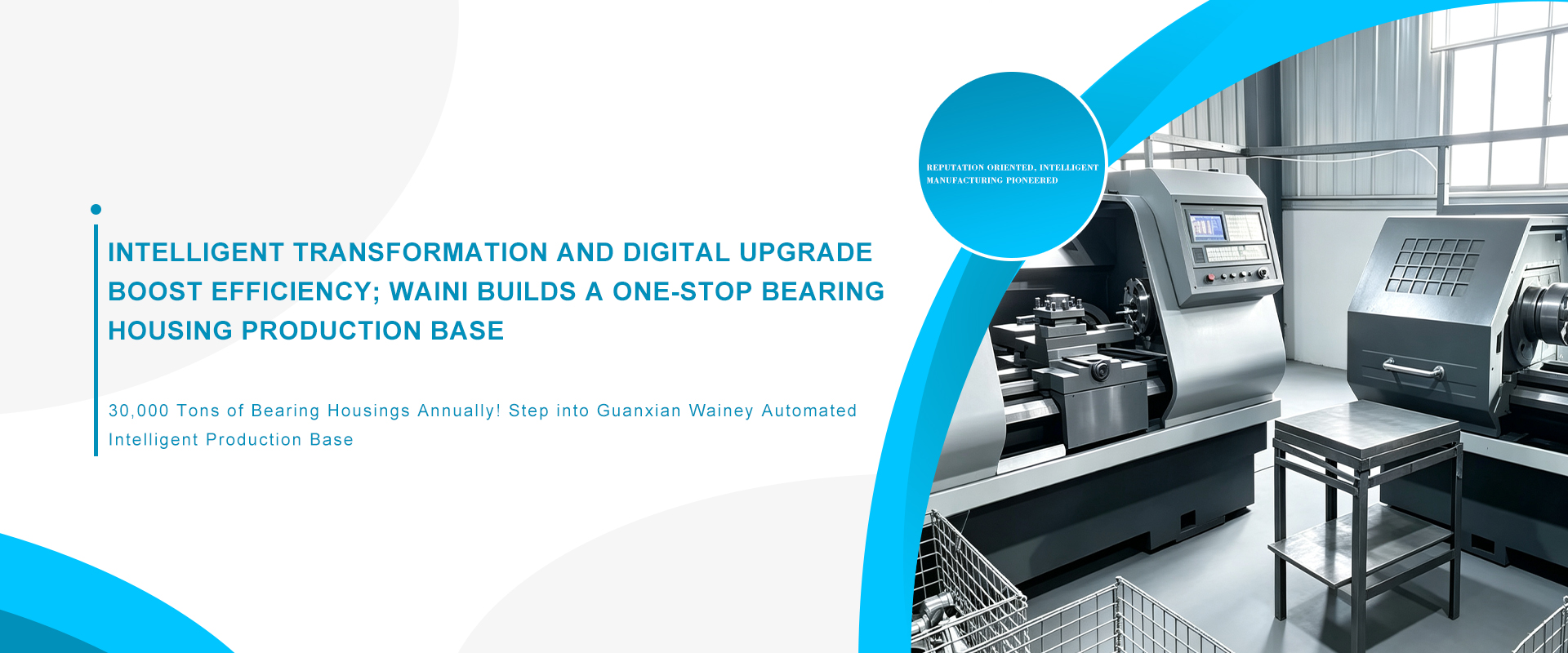 INTELLIGENT TRANSFORMATION AND DIGITAL UPGRADE BOOST EFFICIENCY; WAINI BUILDS A ONE-STOP BEARING HOUSING PRODUCTION BASE

30,000 Tons of Bearing Housings Annually! Step into Guanxian Wainey Automated Intelligent Production Base

REPUTATION ORIENTED, INTELLIGENT MANUFACTURING PIONEERED